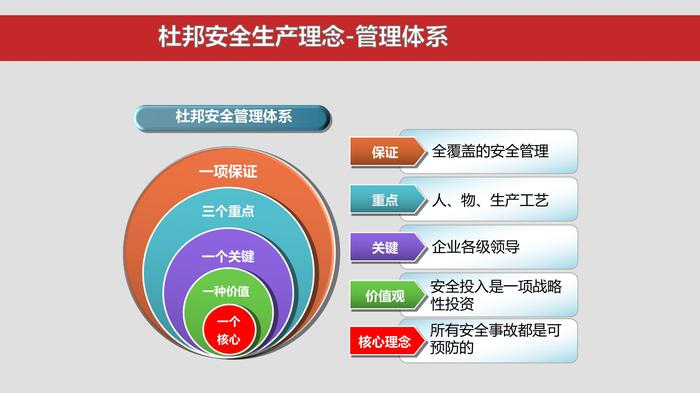 杜邦安全生产理念-管理体系

杜邦安全管理体系

一项保证

三个重点

一个关键

一种价值

一个核心

保证 全覆盖的安全管理

重点 人、物、生产工艺

关键 企业各级领导

价值观 安全投入是一项战略性投资

核心理念 所有安全事故都是可预防的